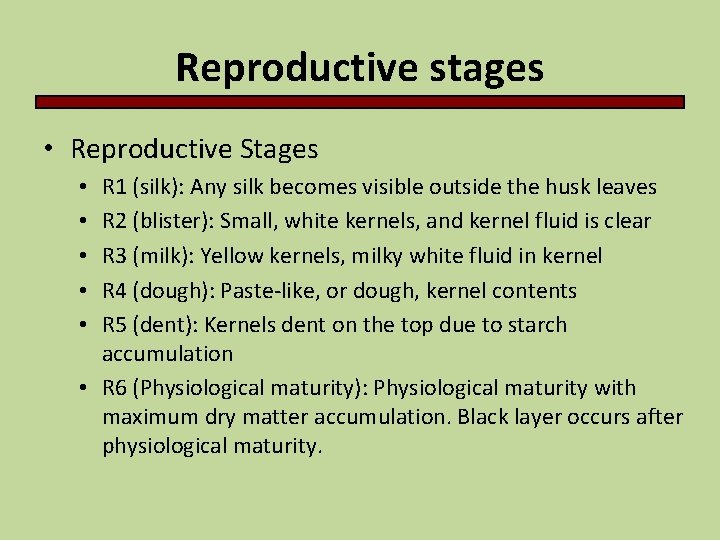 Reproductive stages

• Reproductive Stages
  • R1 (silk): Any silk becomes visible outside the husk leaves
  • R2 (blister): Small, white kernels, and kernel fluid is clear
  • R3 (milk): Yellow kernels, milky white fluid in kernel
  • R4 (dough): Paste-like, or dough, kernel contents
  • R5 (dent): Kernels dent on the top due to starch accumulation
  • R6 (Physiological maturity): Physiological maturity with maximum dry matter accumulation. Black layer occurs after physiological maturity.